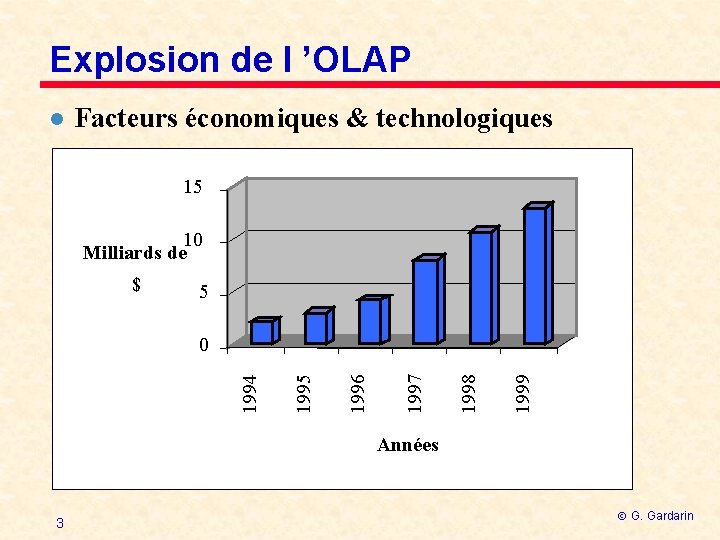 Explosion de l 'OLAP

Facteurs économiques & technologiques

15
10
5
0

Milliards de $

1994
1995
1996
1997
1998
1999

Années

3

© G. Gardarin